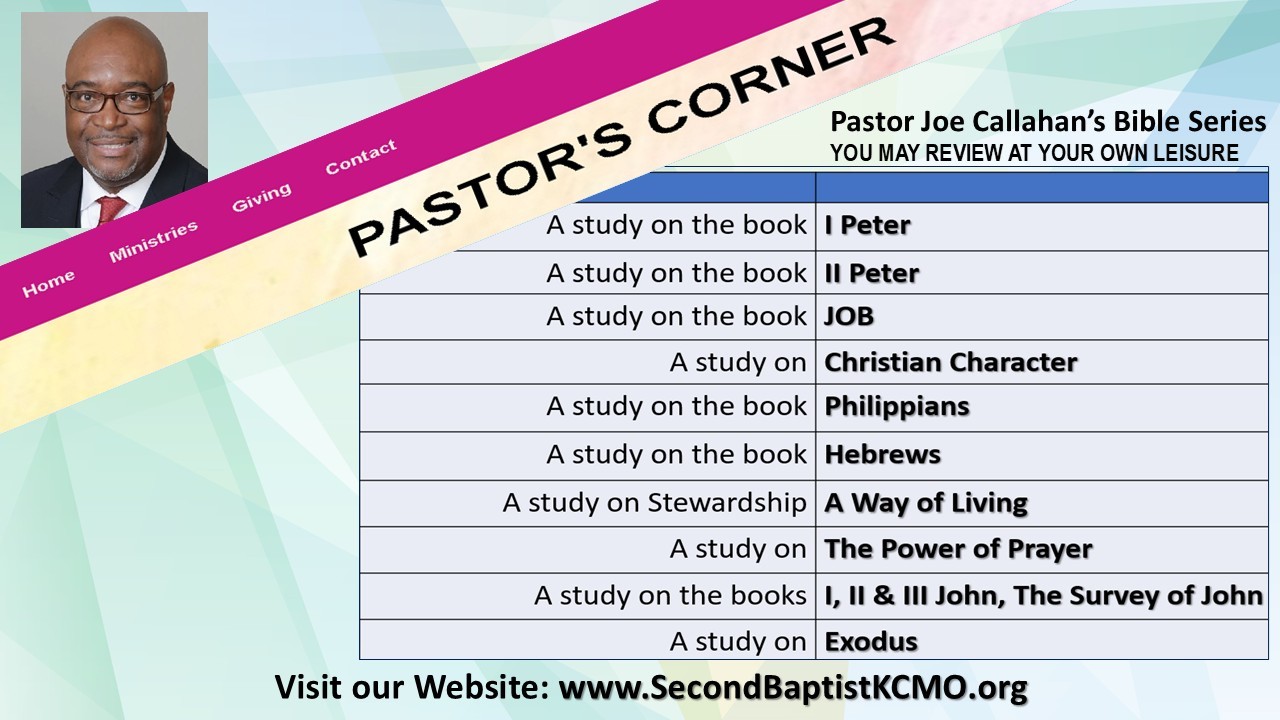 Home Ministries Giving Contact

PASTOR'S CORNER

Pastor Joe Callahan's Bible Series
YOU MAY REVIEW AT YOUR OWN LEISURE

| | |
|---|---|
| A study on the book | I Peter |
| A study on the book | II Peter |
| A study on the book | JOB |
| A study on | Christian Character |
| A study on the book | Philippians |
| A study on the book | Hebrews |
| A study on Stewardship | A Way of Living |
| A study on | The Power of Prayer |
| A study on the books | I, II & III John, The Survey of John |
| A study on | Exodus |

Visit our Website: www.SecondBaptistKCMO.org